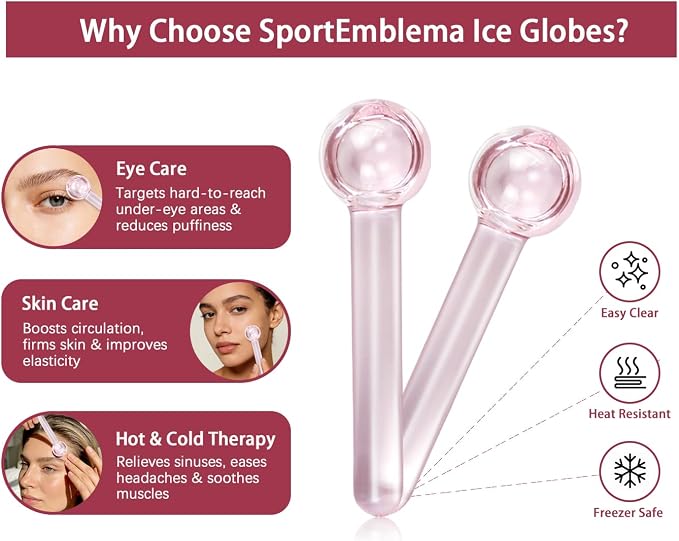 Why Choose SportEmblema Ice Globes?

Eye Care
Targets hard-to-reach under-eye areas & reduces puffiness

Skin Care
Boosts circulation, firms skin & improves elasticity

Hot & Cold Therapy
Relieves sinuses, eases headaches & soothes muscles

Easy Clear

Heat Resistant

Freezer Safe